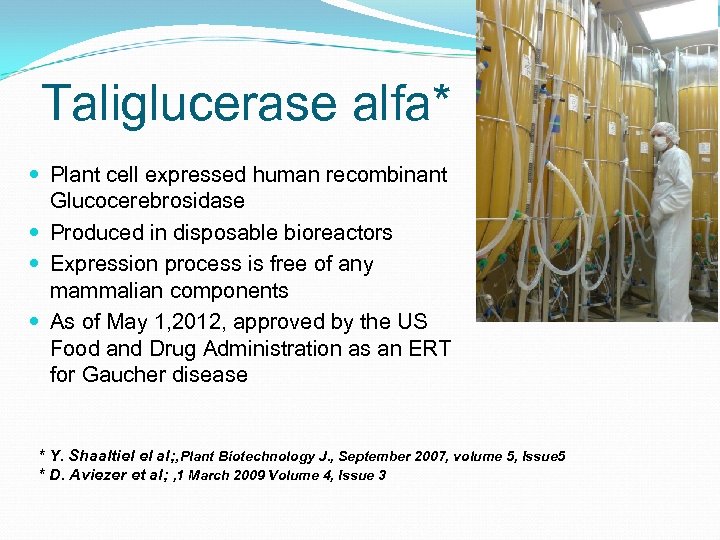 Taliglucerase alfa*

- Plant cell expressed human recombinant Glucocerebrosidase
- Produced in disposable bioreactors
- Expression process is free of any mammalian components
- As of May 1,2012, approved by the US Food and Drug Administration as an ERT for Gaucher disease

* Y. Shaaltiel el al;,Plant Biotechnology J., September 2007, volume 5, Issue5
* D. Aviezer et al; ,1 March 2009 Volume 4, Issue 3